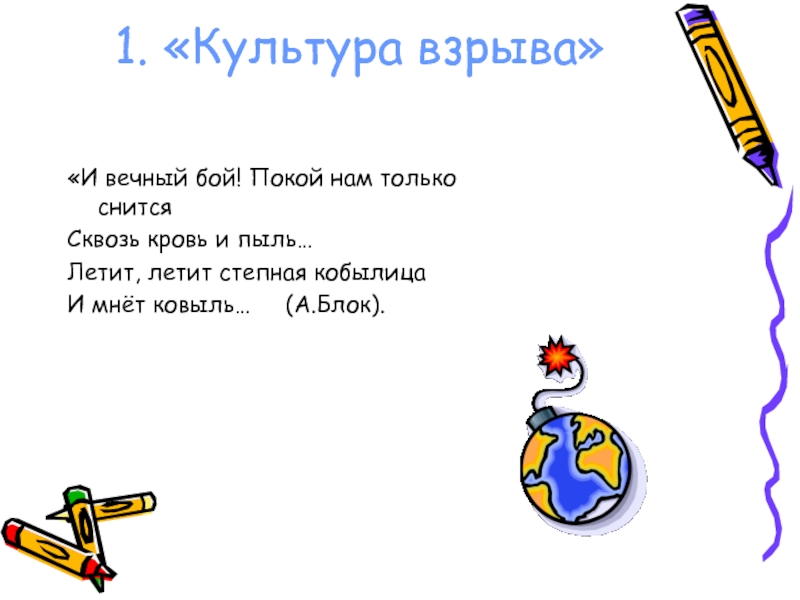 1. «Культура взрыва»

«И вечный бой! Покой нам только снится
Сквозь кровь и пыль…
Летит, летит степная кобылица
И мнёт ковыль…     (А.Блок).